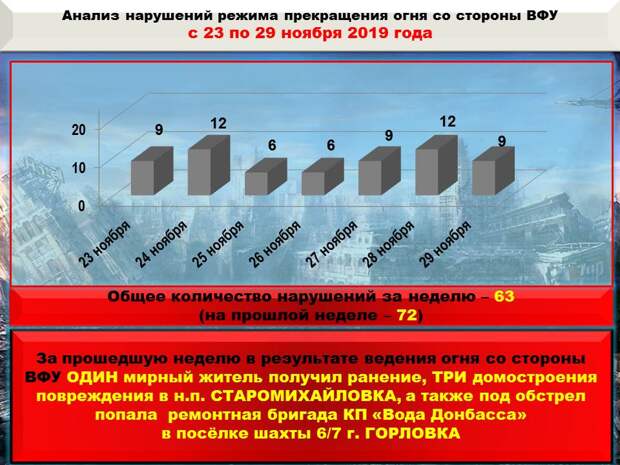 Анализ нарушений режима прекращения огня со стороны ВФУ
с 23 по 29 ноября 2019 года

20
10
0

9
12
6
6
9
12
9

23 ноября
24 ноября
25 ноября
26 ноября
27 ноября
28 ноября
29 ноября

Общее количество нарушений за неделю – 63
(на прошлой неделе – 72)

За прошедшую неделю в результате ведения огня со стороны ВФУ ОДИН мирный житель получил ранение, ТРИ домостроения повреждения в н.п. СТАРОМИХАЙЛОВКА, а также под обстрел попала ремонтная бригада КП «Вода Донбасса» в посёлке шахты 6/7 г. ГОРЛОВКА